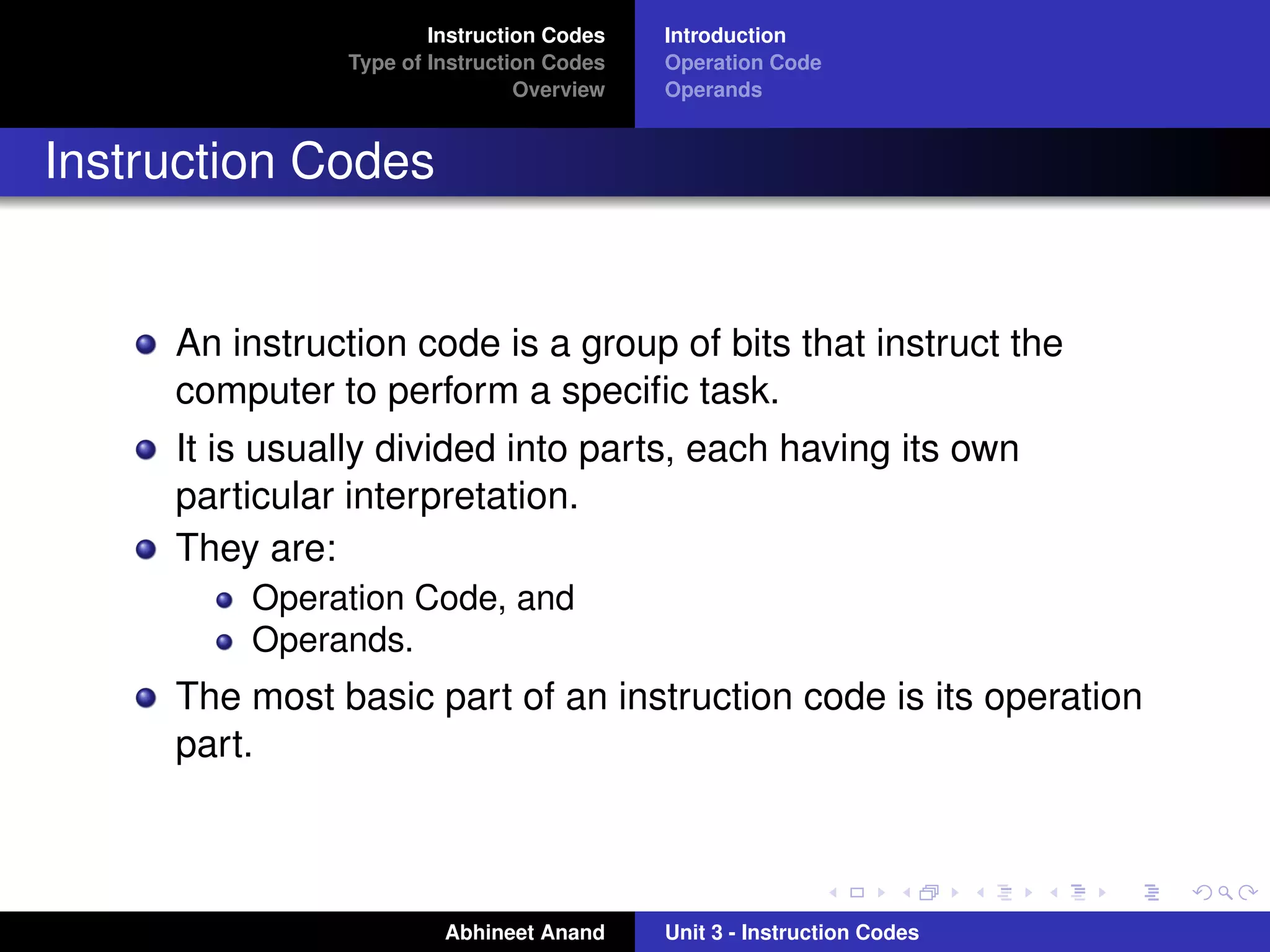 Instruction Codes
Type of Instruction Codes
Overview

Introduction
Operation Code
Operands

Instruction Codes

- An instruction code is a group of bits that instruct the computer to perform a specific task.
- It is usually divided into parts, each having its own particular interpretation.
- They are:
  - Operation Code, and
  - Operands.
- The most basic part of an instruction code is its operation part.

Abhineet Anand

Unit 3 - Instruction Codes